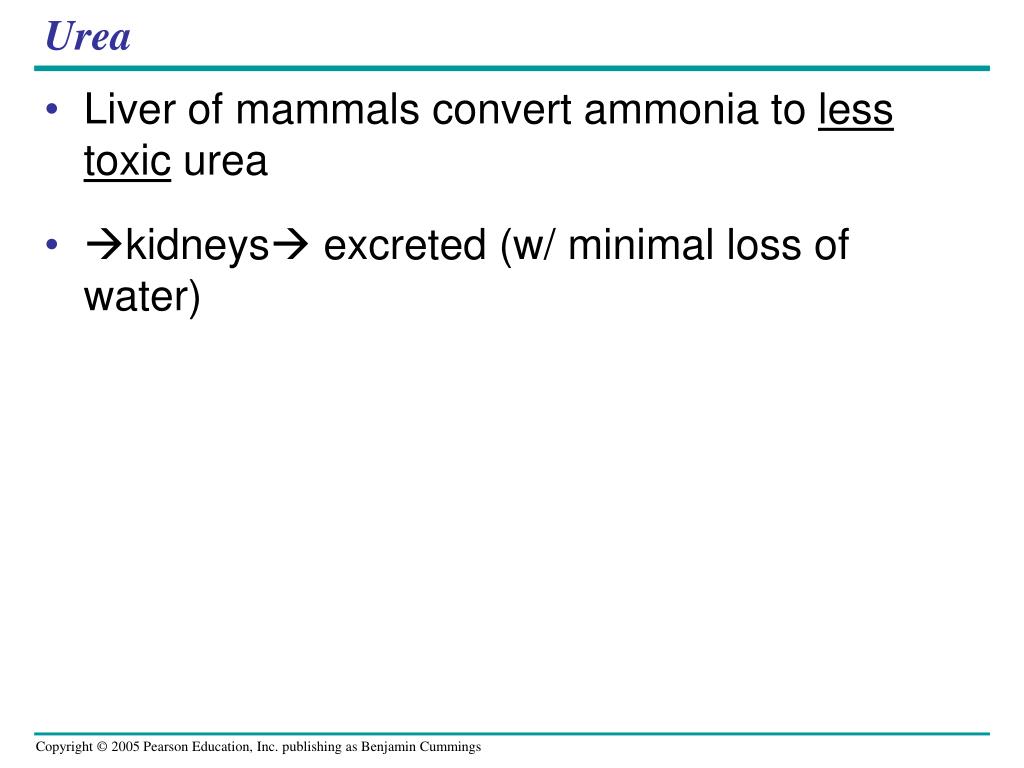 Urea

• Liver of mammals convert ammonia to less toxic urea

• →kidneys→ excreted (w/ minimal loss of water)

Copyright © 2005 Pearson Education, Inc. publishing as Benjamin Cummings